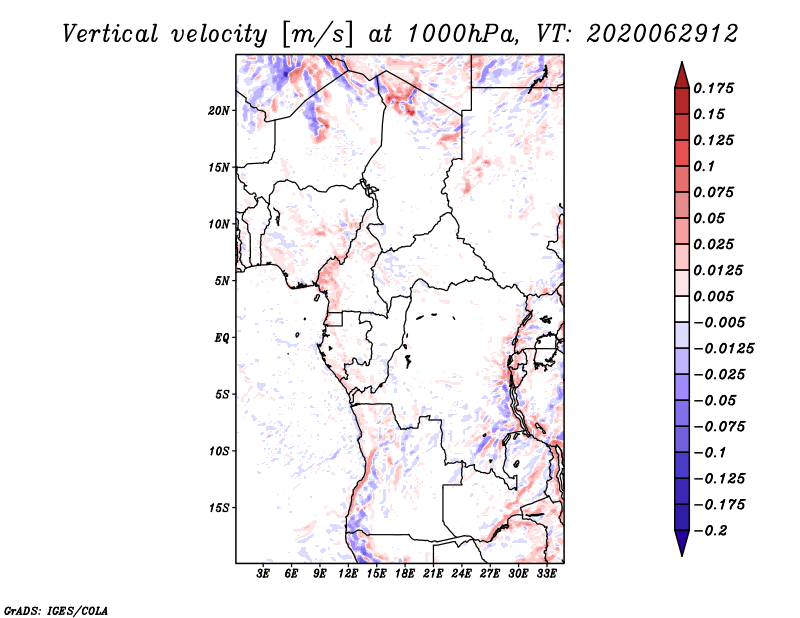 Vertical velocity [m/s] at 1000hPa, VT: 2020062912

20N
15N
10N
5N
EQ
5S
10S
15S

3E 6E 9E 12E 15E 18E 21E 24E 27E 30E 33E

0.175
0.15
0.125
0.1
0.075
0.05
0.025
0.0125
0.005
−0.005
−0.0125
−0.025
−0.05
−0.075
−0.1
−0.125
−0.175
−0.2

GrADS: IGES/COLA